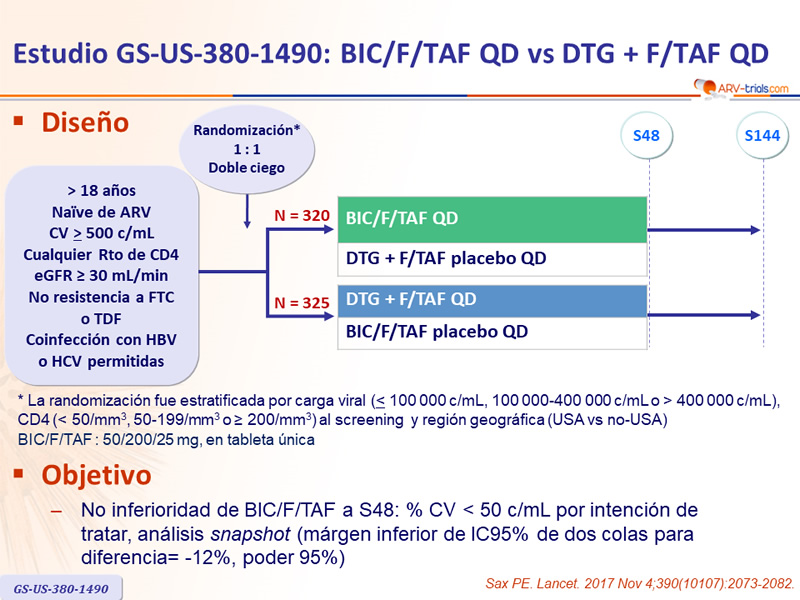 Estudio GS-US-380-1490: BIC/F/TAF QD vs DTG + F/TAF QD

ARV-trials.com

▪ Diseño

Randomización*
1 : 1
Doble ciego

S48

S144

> 18 años
Naïve de ARV
CV $\geq$ 500 c/mL
Cualquier Rto de CD4
eGFR ≥ 30 mL/min
No resistencia a FTC o TDF
Coinfección con HBV o HCV permitidas

N = 320

BIC/F/TAF QD

DTG + F/TAF placebo QD

N = 325

DTG + F/TAF QD

BIC/F/TAF placebo QD

* La randomización fue estratificada por carga viral ($\leq$ 100 000 c/mL, 100 000-400 000 c/mL o > 400 000 c/mL), CD4 (< 50/mm$^3$, 50-199/mm$^3$ o ≥ 200/mm$^3$) al screening y región geográfica (USA vs no-USA)
BIC/F/TAF : 50/200/25 mg, en tableta única

▪ Objetivo

– No inferioridad de BIC/F/TAF a S48: % CV < 50 c/mL por intención de tratar, análisis snapshot (márgen inferior de IC95% de dos colas para diferencia= -12%, poder 95%)

GS-US-380-1490

Sax PE. Lancet. 2017 Nov 4;390(10107):2073-2082.